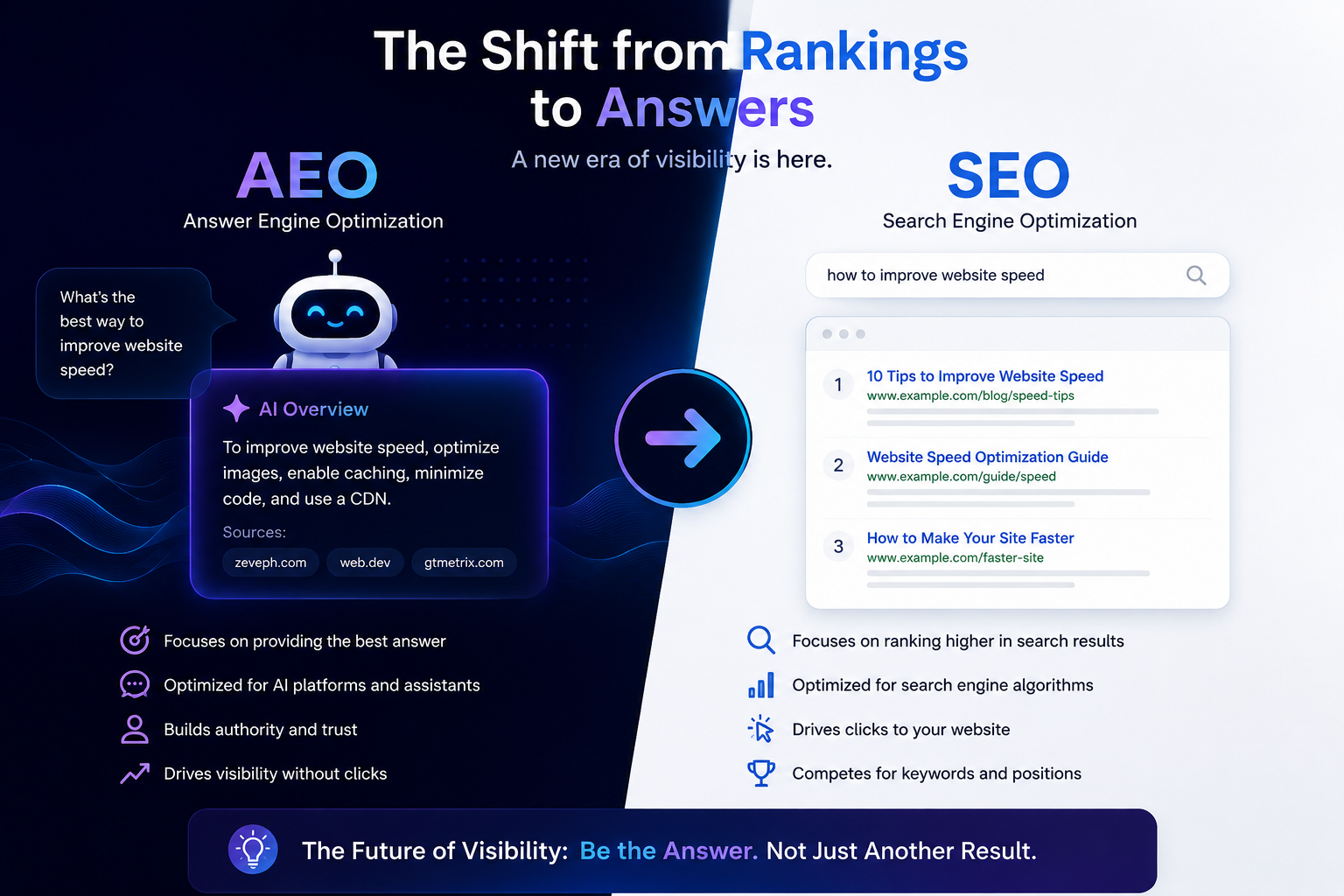 The Shift from Rankings to Answers

A new era of visibility is here.

AEO
Answer Engine Optimization

What's the best way to improve website speed?

AI Overview

To improve website speed, optimize images, enable caching, minimize code, and use a CDN.

Sources:

zeveph.com

web.dev

gtmetrix.com

Focuses on providing the best answer

Optimized for AI platforms and assistants

Builds authority and trust

Drives visibility without clicks

SEO
Search Engine Optimization

how to improve website speed

1 10 Tips to Improve Website Speed
www.example.com/blog/speed-tips

2 Website Speed Optimization Guide
www.example.com/guide/speed

3 How to Make Your Site Faster
www.example.com/faster-site

Focuses on ranking higher in search results

Optimized for search engine algorithms

Drives clicks to your website

Competes for keywords and positions

The Future of Visibility: Be the Answer. Not Just Another Result.